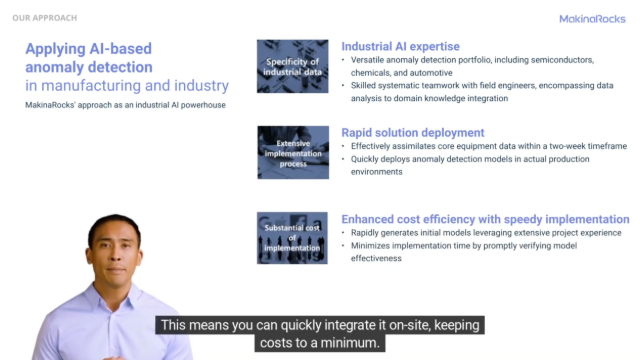 OUR APPROACH

MakinaRocks

Applying AI-based anomaly detection in manufacturing and industry

MakinaRocks' approach as an industrial AI powerhouse

Specificity of industrial data

Industrial AI expertise
• Versatile anomaly detection portfolio, including semiconductors, chemicals, and automotive
• Skilled systematic teamwork with field engineers, encompassing data analysis to domain knowledge integration

Extensive implementation process

Rapid solution deployment
• Effectively assimilates core equipment data within a two-week timeframe
• Quickly deploys anomaly detection models in actual production environments

Substantial cost of implementation

Enhanced cost efficiency with speedy implementation
• Rapidly generates initial models leveraging extensive project experience
• Minimizes implementation time by promptly verifying model effectiveness

This means you can quickly integrate it on-site, keeping costs to a minimum.